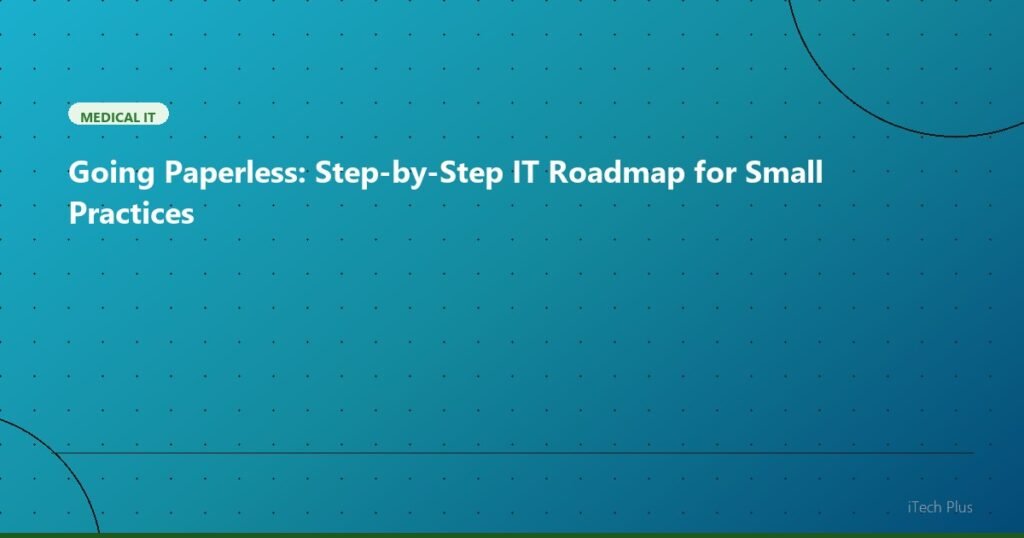 MEDICAL IT

Going Paperless: Step-by-Step IT Roadmap for Small Practices

iTech Plus